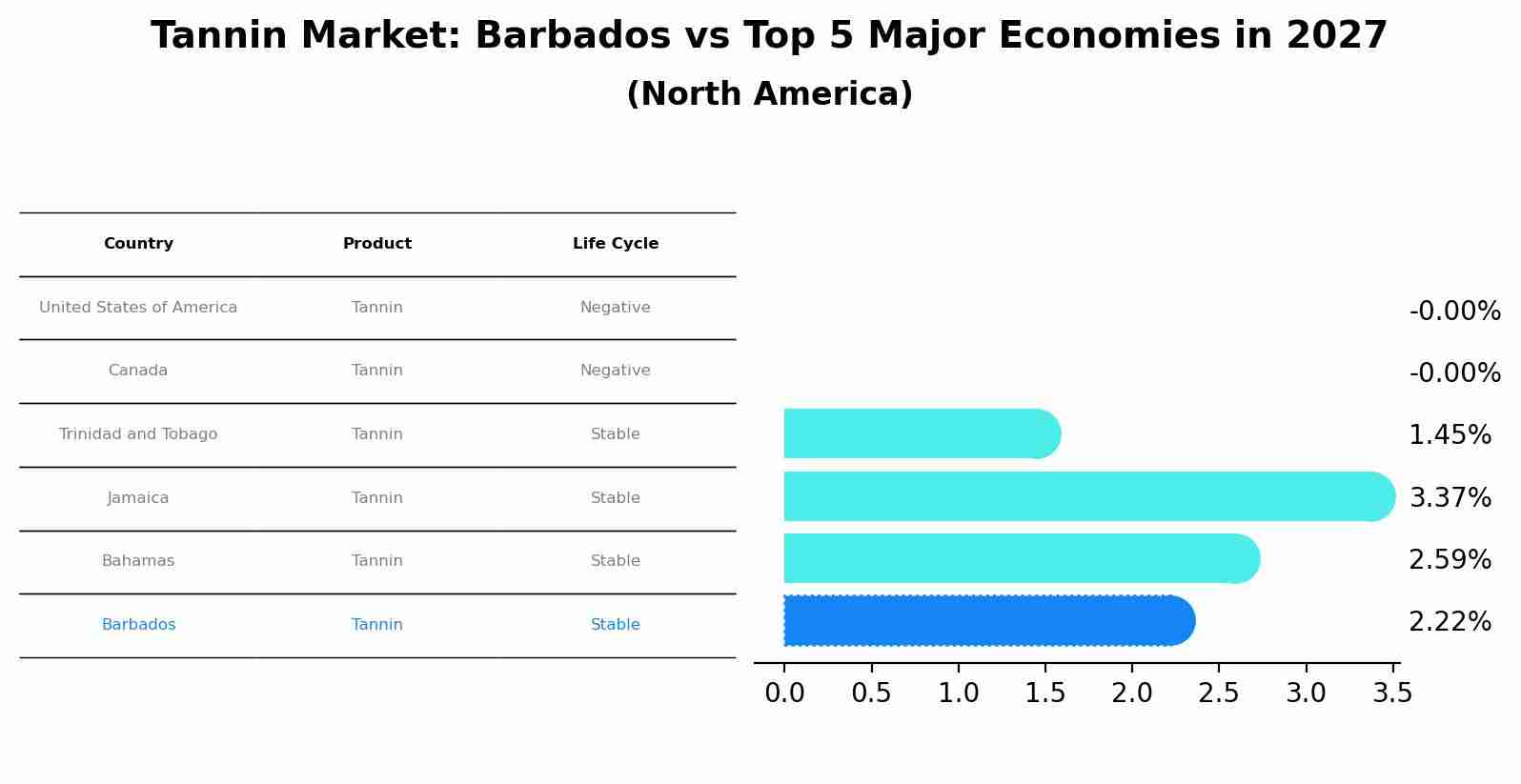 Tannin Market: Barbados vs Top 5 Major Economies in 2027
(North America)

| Country | Product | Life Cycle |
|---|---|---|
| United States of America | Tannin | Negative |
| Canada | Tannin | Negative |
| Trinidad and Tobago | Tannin | Stable |
| Jamaica | Tannin | Stable |
| Bahamas | Tannin | Stable |
| Barbados | Tannin | Stable |

-0.00%
-0.00%
1.45%
3.37%
2.59%
2.22%

0.0 0.5 1.0 1.5 2.0 2.5 3.0 3.5